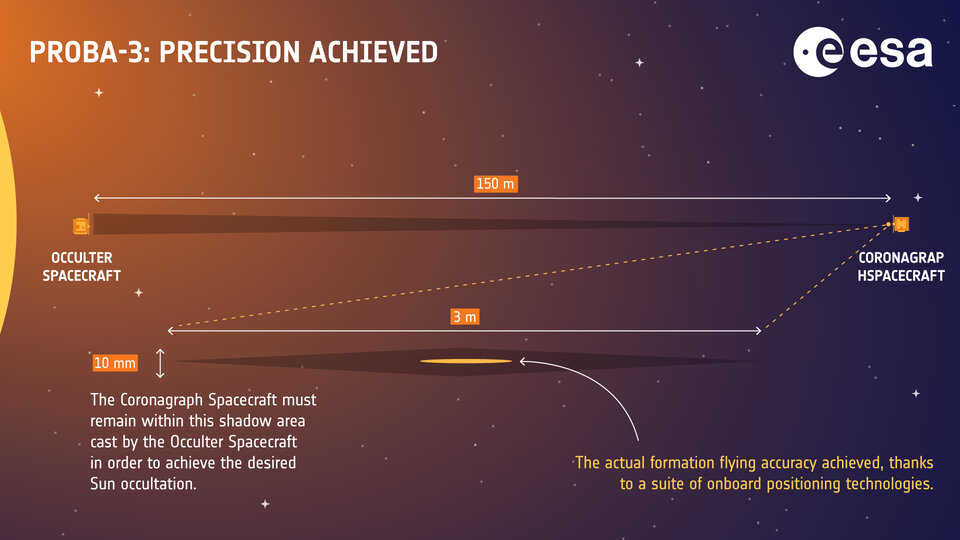 PROBA-3: PRECISION ACHIEVED

esa

150 m

OCCULTER SPACECRAFT

CORONAGRAP HSPACECRAFT

3 m

10 mm

The Coronagraph Spacecraft must remain within this shadow area cast by the Occulter Spacecraft in order to achieve the desired Sun occultation.

The actual formation flying accuracy achieved, thanks to a suite of onboard positioning technologies.